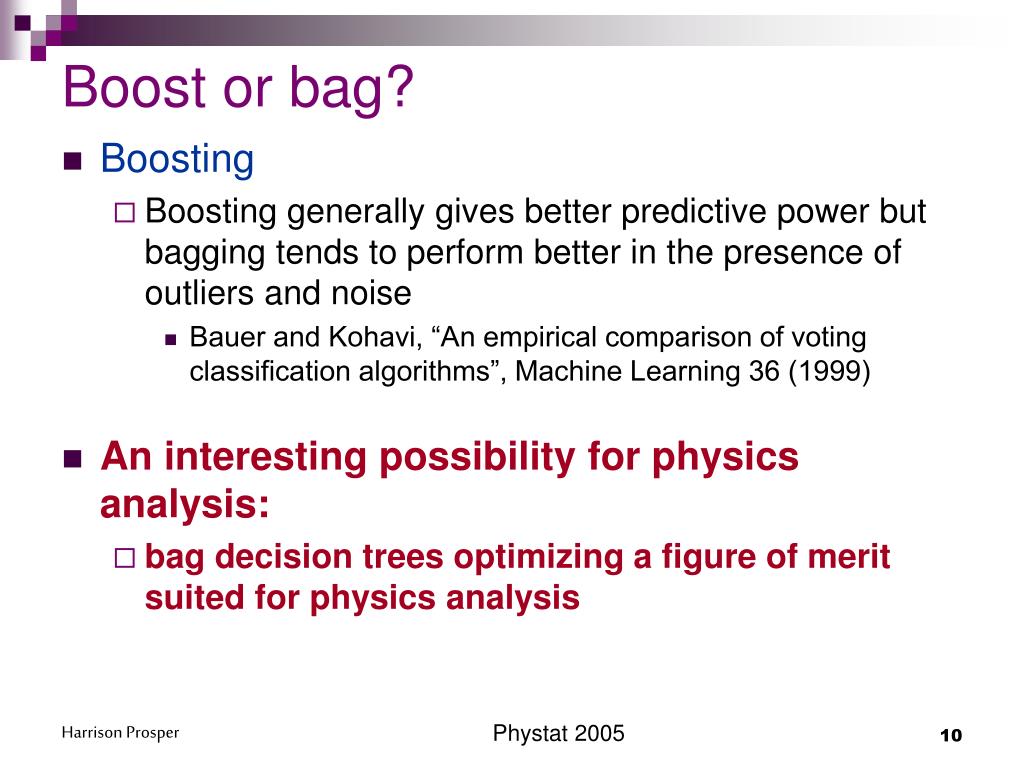 Boost or bag?

Boosting

Boosting generally gives better predictive power but bagging tends to perform better in the presence of outliers and noise

Bauer and Kohavi, “An empirical comparison of voting classification algorithms”, Machine Learning 36 (1999)

An interesting possibility for physics analysis:

bag decision trees optimizing a figure of merit suited for physics analysis

Harrison Prosper

Phystat 2005

10